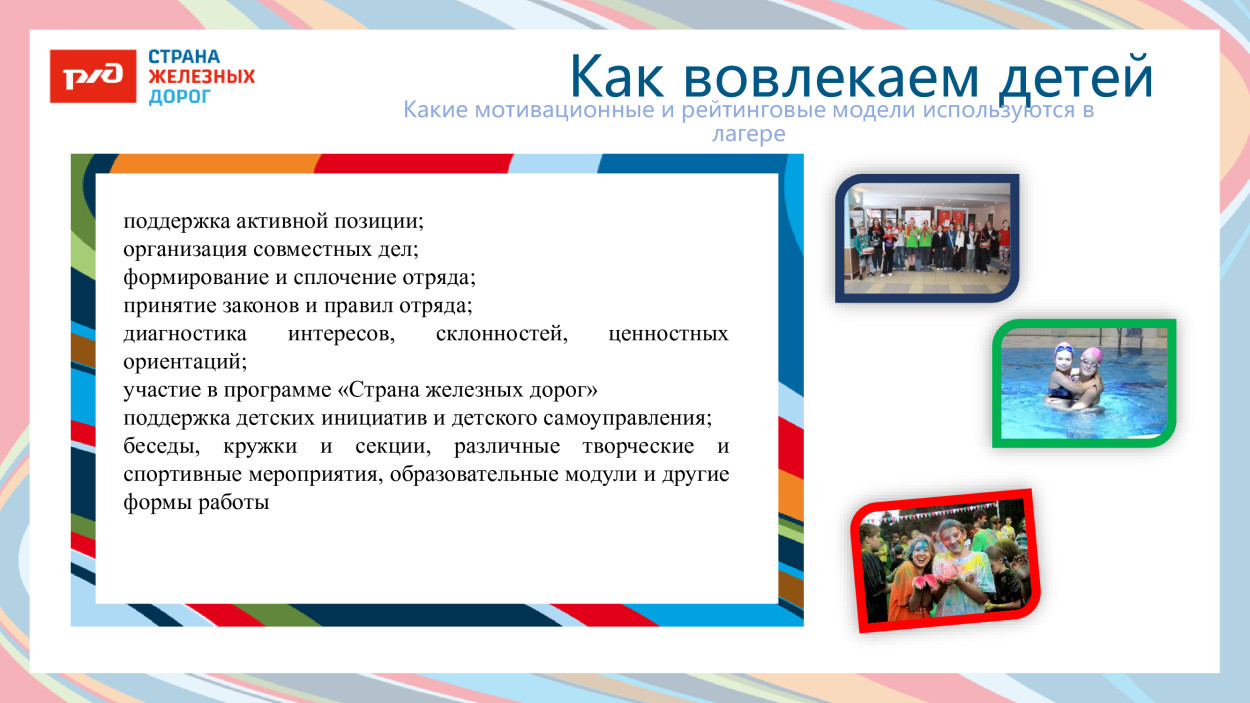 РЖД
СТРАНА ЖЕЛЕЗНЫХ ДОРОГ

Как вовлекаем детей

Какие мотивационные и рейтинговые модели используются в лагере

поддержка активной позиции;
организация совместных дел;
формирование и сплочение отряда;
принятие законов и правил отряда;
диагностика интересов, склонностей, ценностных ориентаций;
участие в программе «Страна железных дорог»
поддержка детских инициатив и детского самоуправления;
беседы, кружки и секции, различные творческие и спортивные мероприятия, образовательные модули и другие формы работы